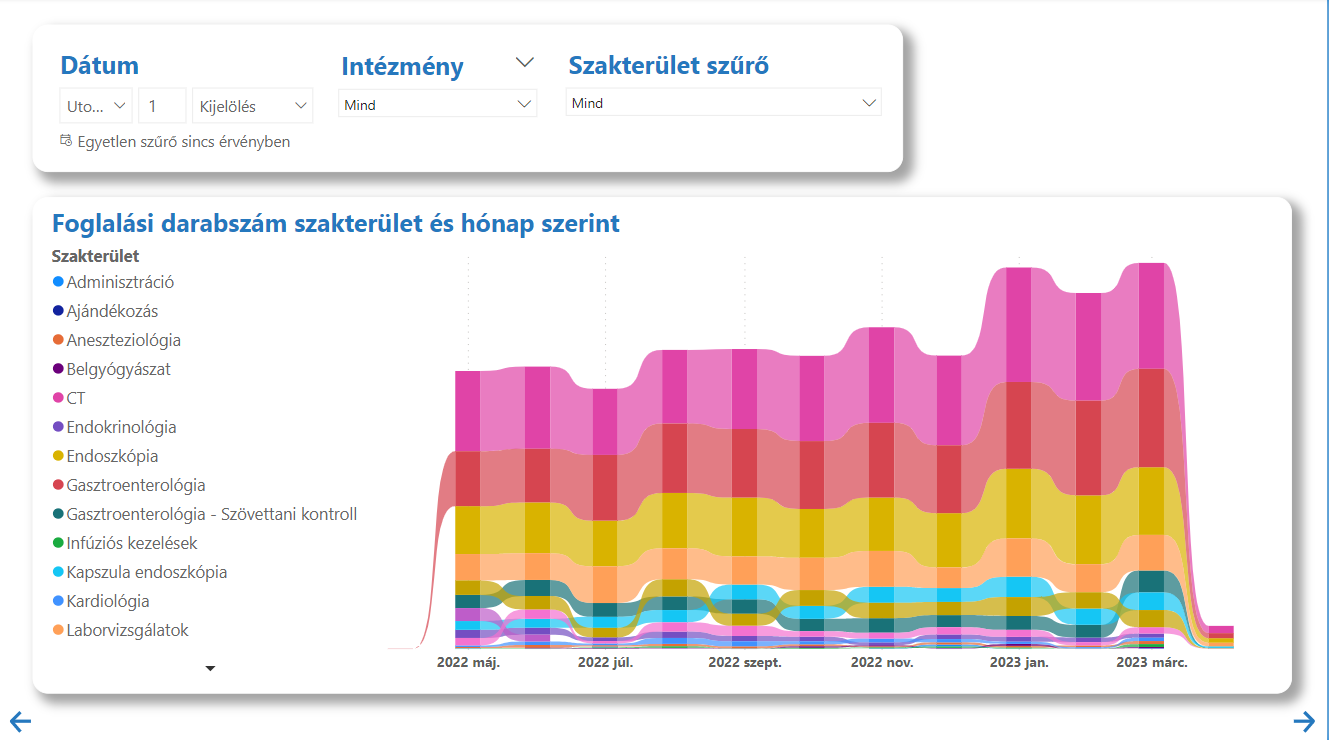 Dátum

Uto... 1 Kijelölés

Egyetlen szűrő sincs érvényben

Intézmény

Mind

Szakterület szűrő

Mind

Foglalási darabszám szakterület és hónap szerint

Szakterület
Adminisztráció
Ajándékozás
Aneszteziológia
Belgyógyászat
CT
Endokrinológia
Endoszkópia
Gasztroenterológia
Gasztroenterológia - Szövettani kontroll
Infúziós kezelések
Kapszula endoszkópia
Kardiológia
Laborvizsgálatok

2022 máj. 2022 júl. 2022 szept. 2022 nov. 2023 jan. 2023 márc.